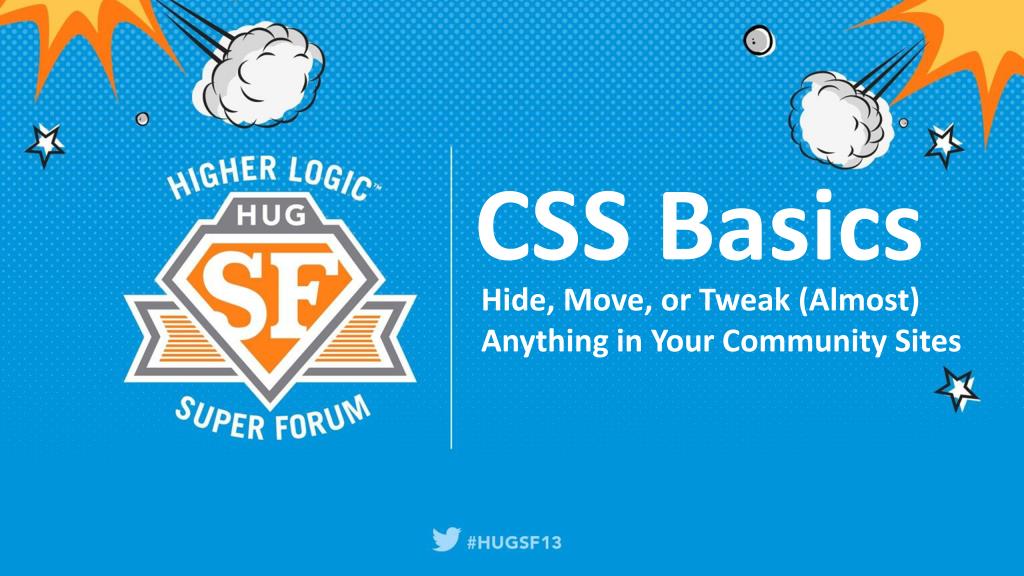 HIGHER LOGIC™
HUG
SF
SUPER FORUM

CSS Basics

Hide, Move, or Tweak (Almost) Anything in Your Community Sites

#HUGSF13